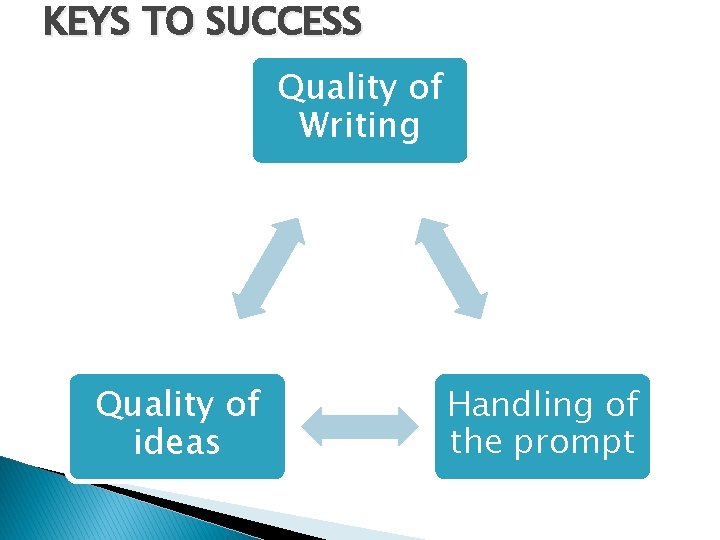 KEYS TO SUCCESS

Quality of Writing

Quality of ideas

Handling of the prompt